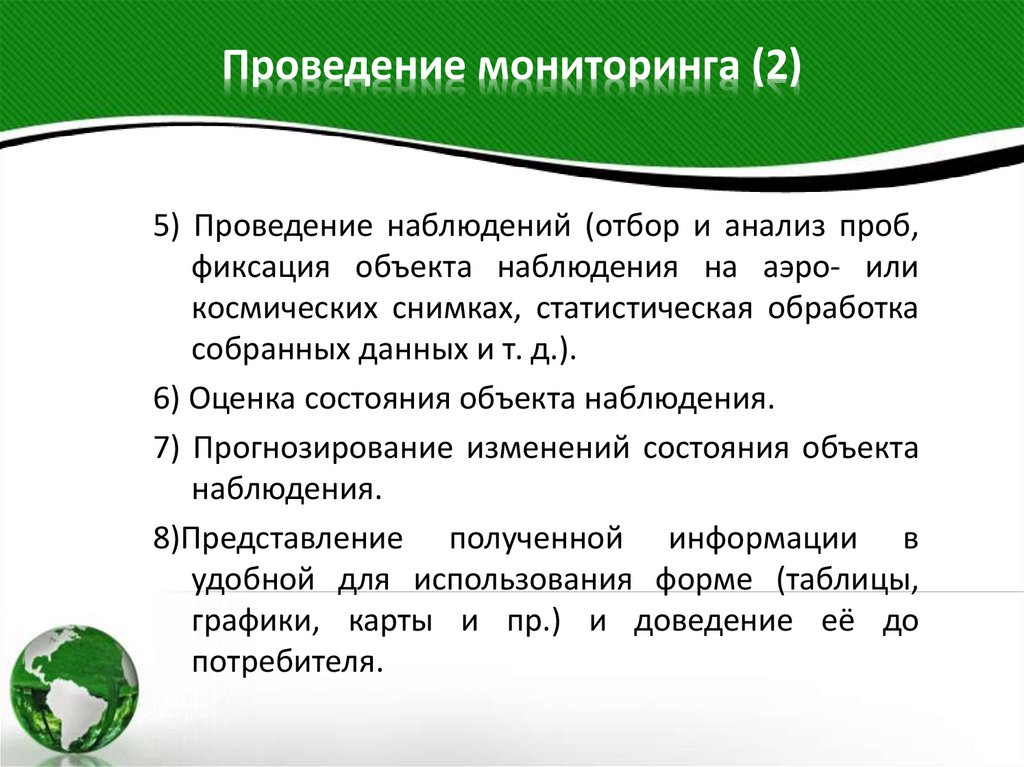 Проведение мониторинга (2)

5) Проведение наблюдений (отбор и анализ проб, фиксация объекта наблюдения на аэро- или космических снимках, статистическая обработка собранных данных и т. д.).

6) Оценка состояния объекта наблюдения.

7) Прогнозирование изменений состояния объекта наблюдения.

8)Представление полученной информации в удобной для использования форме (таблицы, графики, карты и пр.) и доведение её до потребителя.